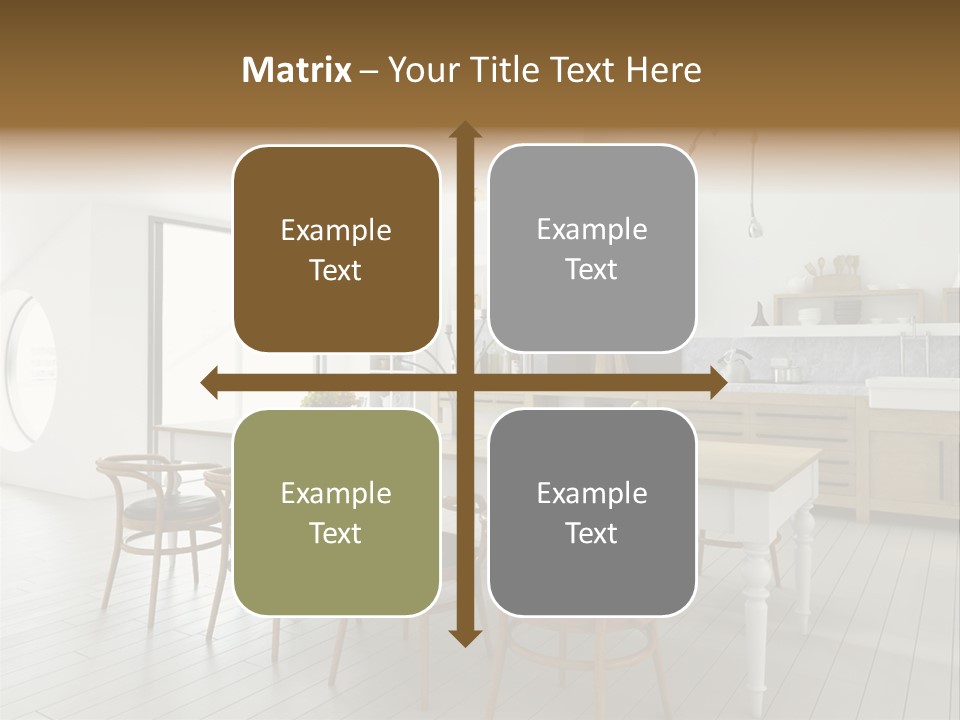 Matrix – Your Title Text Here

Example Text

Example Text

Example Text

Example Text